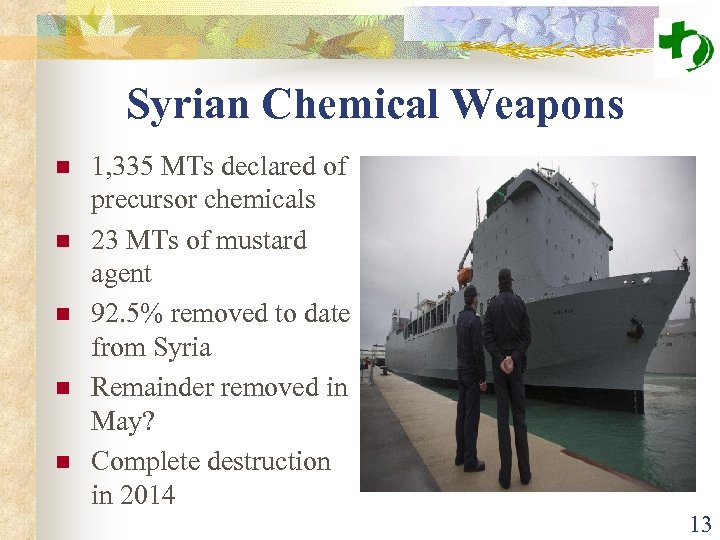 Syrian Chemical Weapons

- 1,335 MTs declared of precursor chemicals
- 23 MTs of mustard agent
- 92.5% removed to date from Syria
- Remainder removed in May?
- Complete destruction in 2014

13